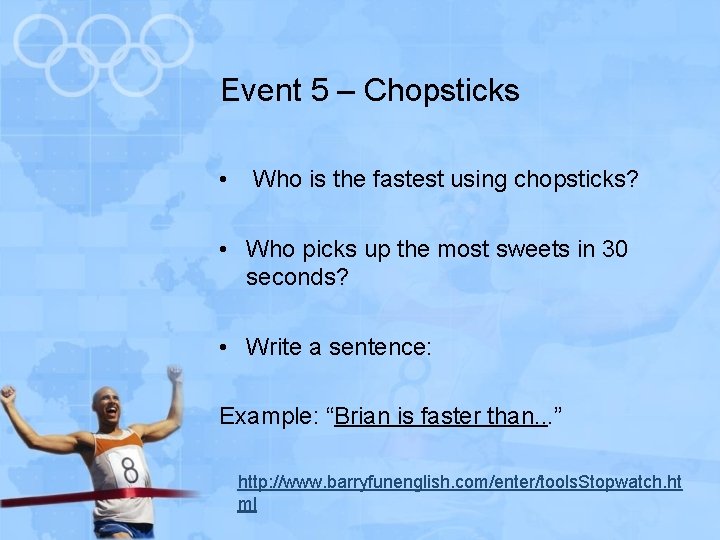 Event 5 – Chopsticks

• Who is the fastest using chopsticks?

• Who picks up the most sweets in 30 seconds?

• Write a sentence:

Example: “Brian is faster than...”

http://www.barryfunenglish.com/enter/toolsStopwatch.html

8